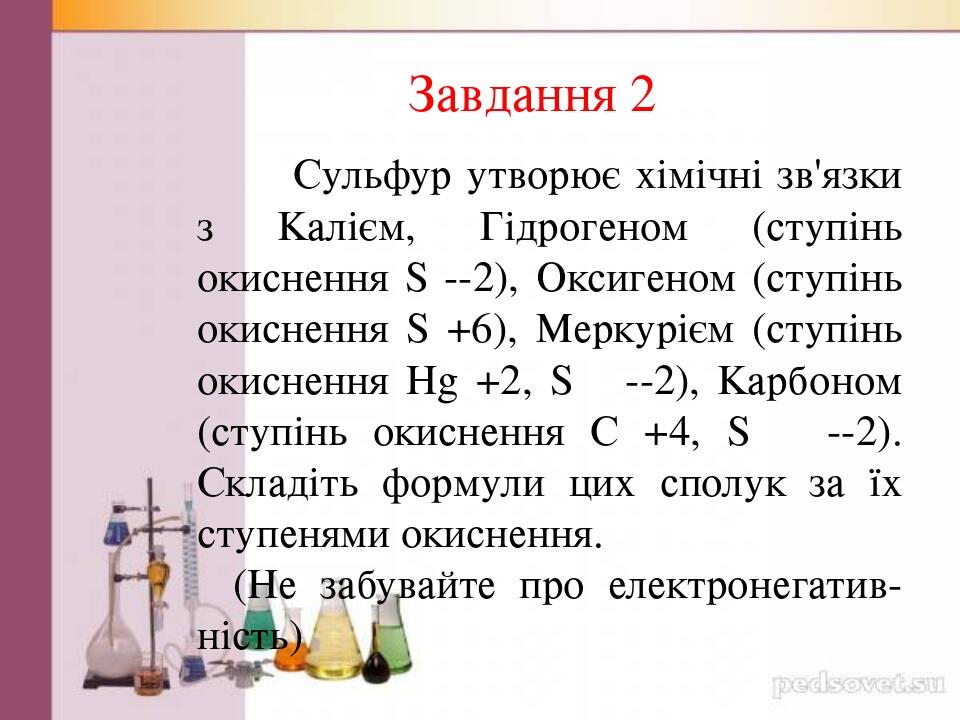 Завдання 2

Сульфур утворює хімічні зв'язки з Калієм, Гідрогеном (ступінь окиснення S --2), Оксигеном (ступінь окиснення S +6), Меркурієм (ступінь окиснення Hg +2, S --2), Карбоном (ступінь окиснення C +4, S --2). Складіть формули цих сполук за їх ступенями окиснення.

(Не забувайте про електронегативність)

pedsovet.su